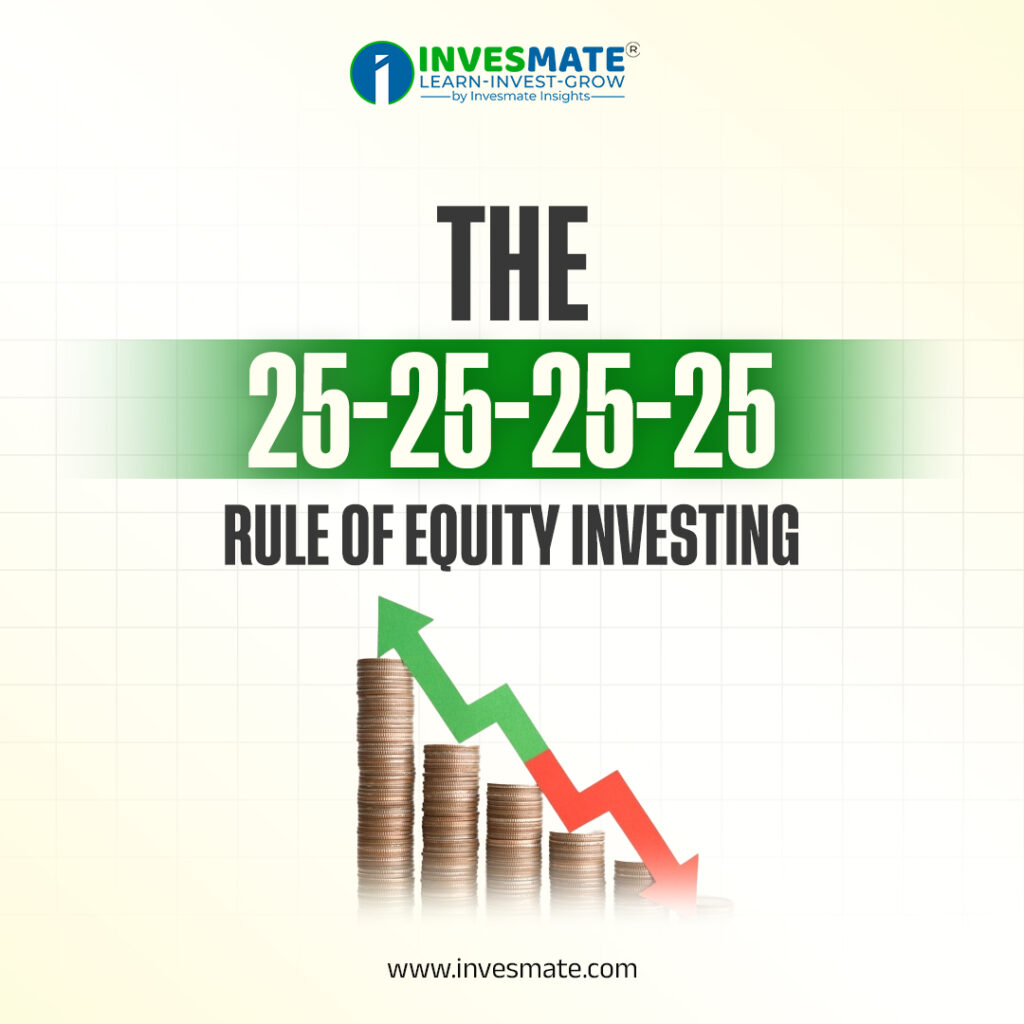 INVESMATE®
LEARN-INVEST-GROW
by Invesmate Insights

THE
25-25-25-25
RULE OF EQUITY INVESTING

www.invesmate.com